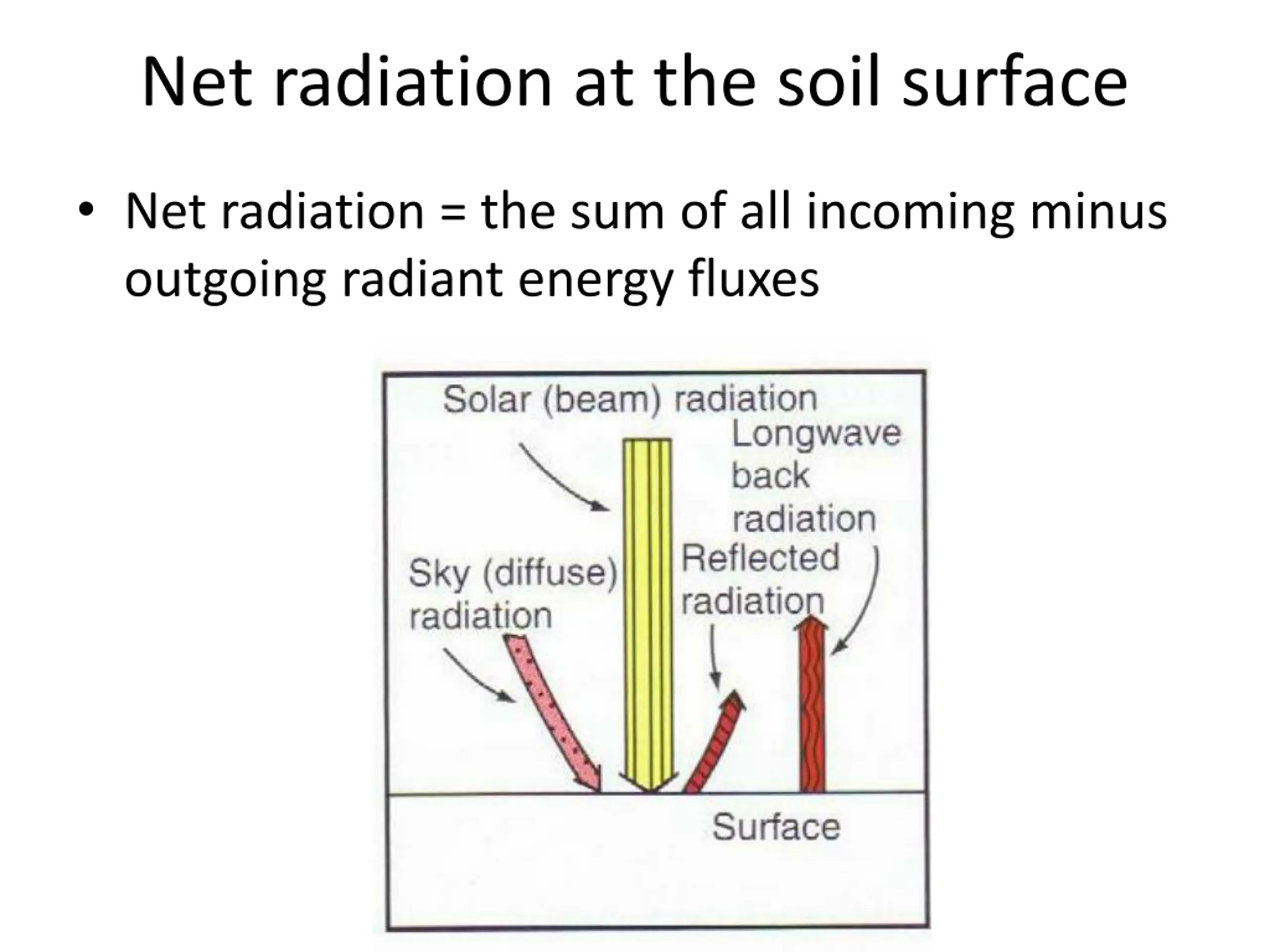 Net radiation at the soil surface

• Net radiation = the sum of all incoming minus outgoing radiant energy fluxes

Solar (beam) radiation

Longwave back radiation

Sky (diffuse) radiation

Reflected radiation

Surface